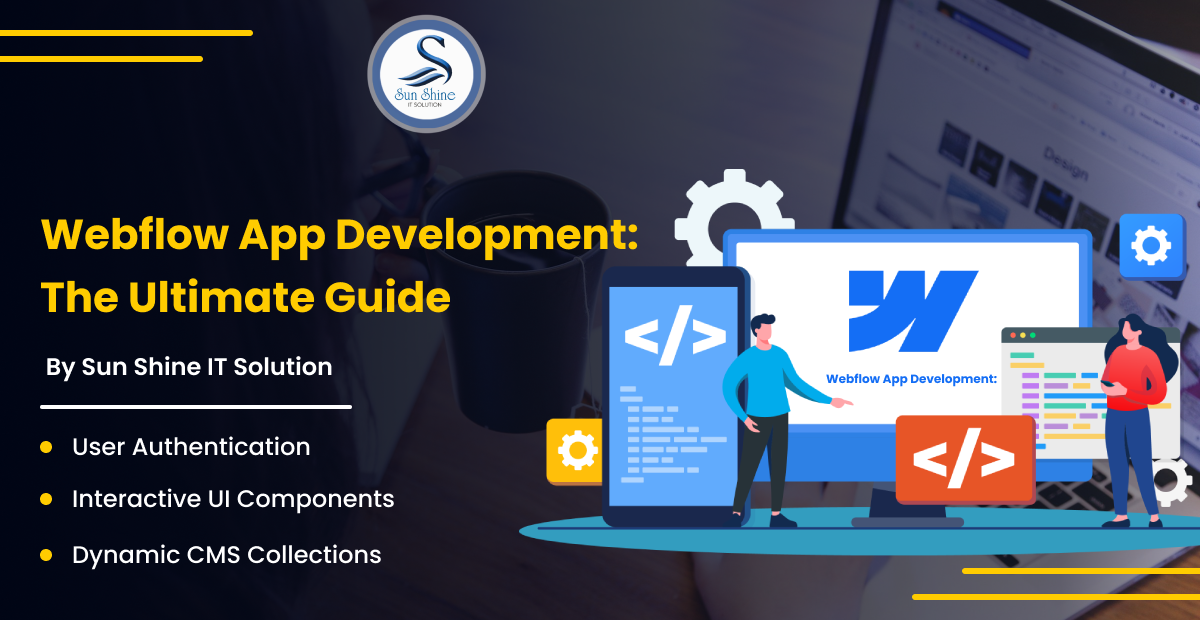 Sun Shine
IT SOLUTION

Webflow App Development:
The Ultimate Guide

By Sun Shine IT Solution

User Authentication

Interactive UI Components

Dynamic CMS Collections

</>

Webflow App Development:

</>

Design